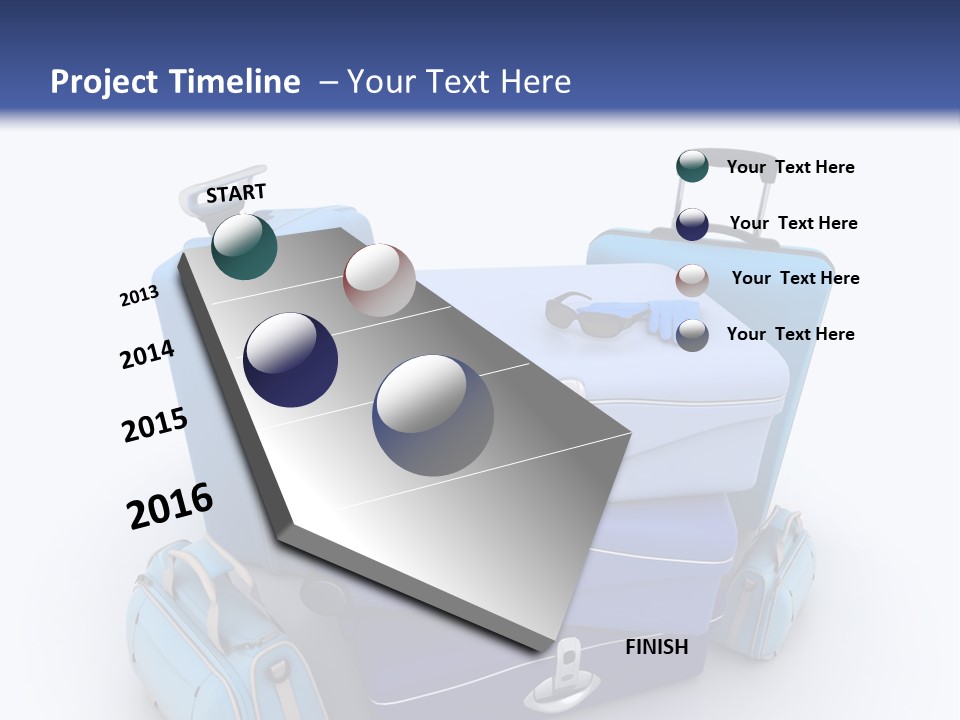 Project Timeline – Your Text Here

START

2013

2014

2015

2016

FINISH

Your Text Here

Your Text Here

Your Text Here

Your Text Here